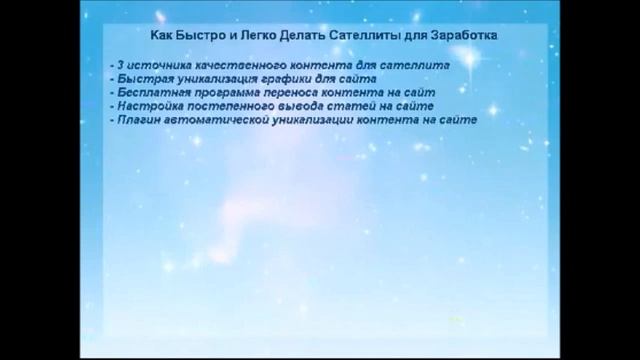 Как Быстро и Легко Делать Сателлиты для Заработка

- 3 источника качественного контента для сателлита
- Быстрая уникализация графики для сайта
- Бесплатная программа переноса контента на сайт
- Настройка постепенного вывода статей на сайте
- Плагин автоматической уникализации контента на сайте